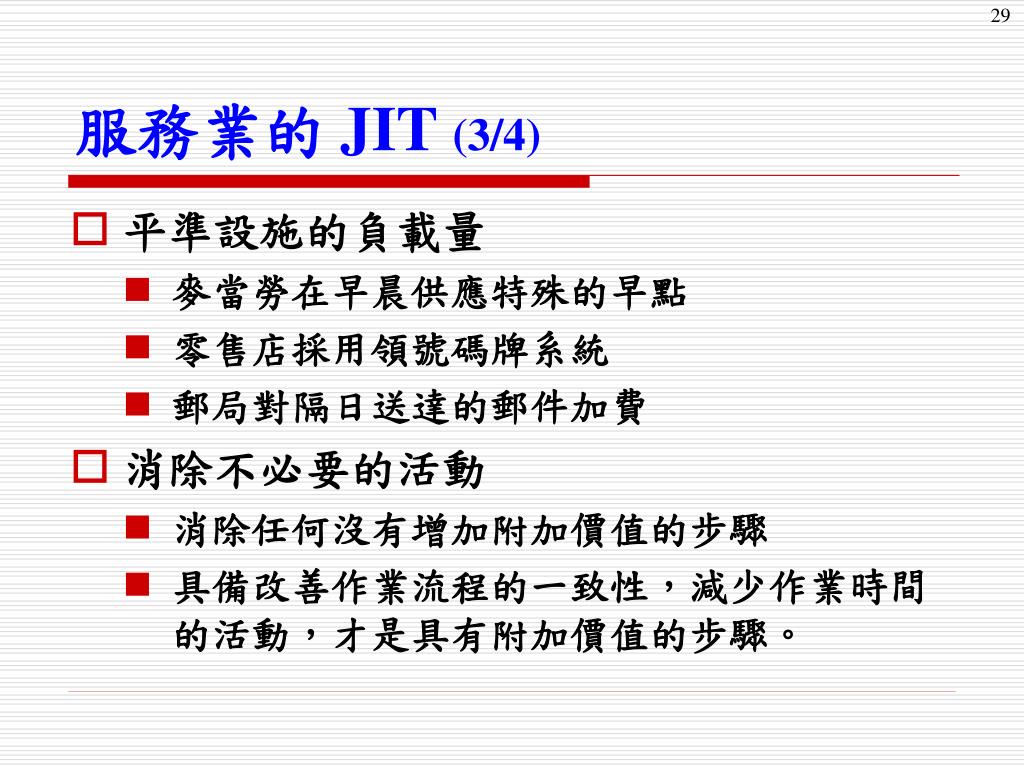 29

服務業的 JIT (3/4)

平準設施的負載量

麥當勞在早晨供應特殊的早點

零售店採用領號碼牌系統

郵局對隔日送達的郵件加費

消除不必要的活動

消除任何沒有增加附加價值的步驟

具備改善作業流程的一致性，減少作業時間的活動，才是具有附加價值的步驟。